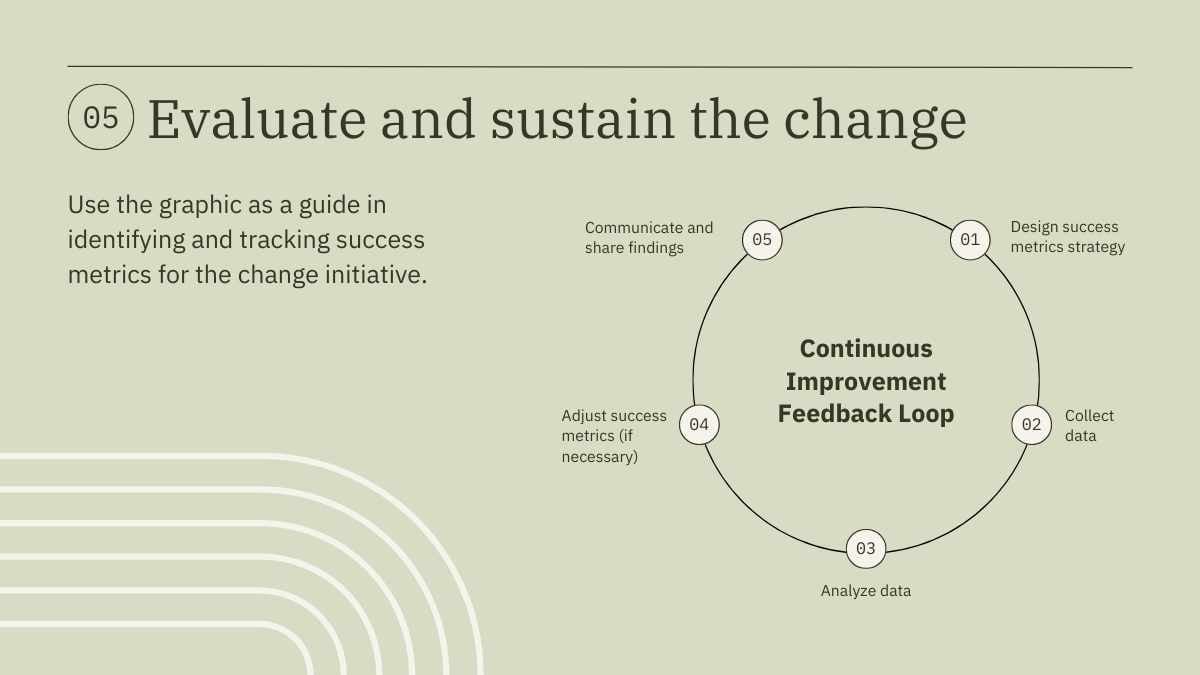 05 Evaluate and sustain the change

Use the graphic as a guide in identifying and tracking success metrics for the change initiative.

Continuous Improvement Feedback Loop

01 Design success metrics strategy

02 Collect data

03 Analyze data

04 Adjust success metrics (if necessary)

05 Communicate and share findings